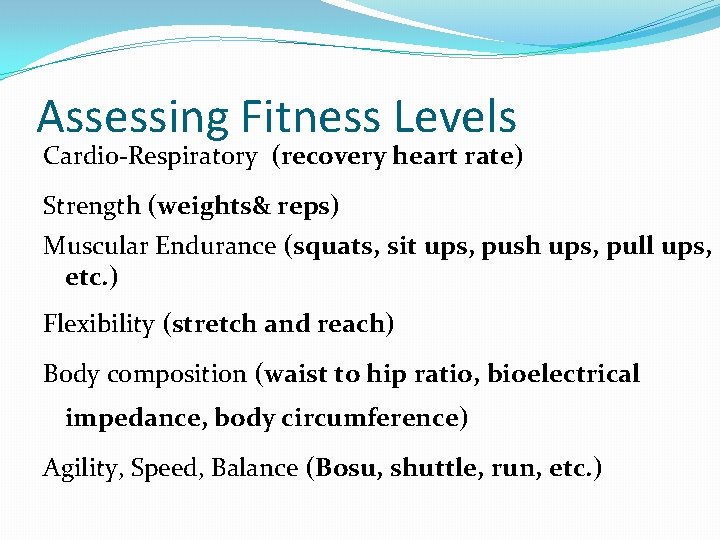 Assessing Fitness Levels

Cardio-Respiratory (recovery heart rate)

Strength (weights& reps)

Muscular Endurance (squats, sit ups, push ups, pull ups, etc.)

Flexibility (stretch and reach)

Body composition (waist to hip ratio, bioelectrical impedance, body circumference)

Agility, Speed, Balance (Bosu, shuttle, run, etc.)